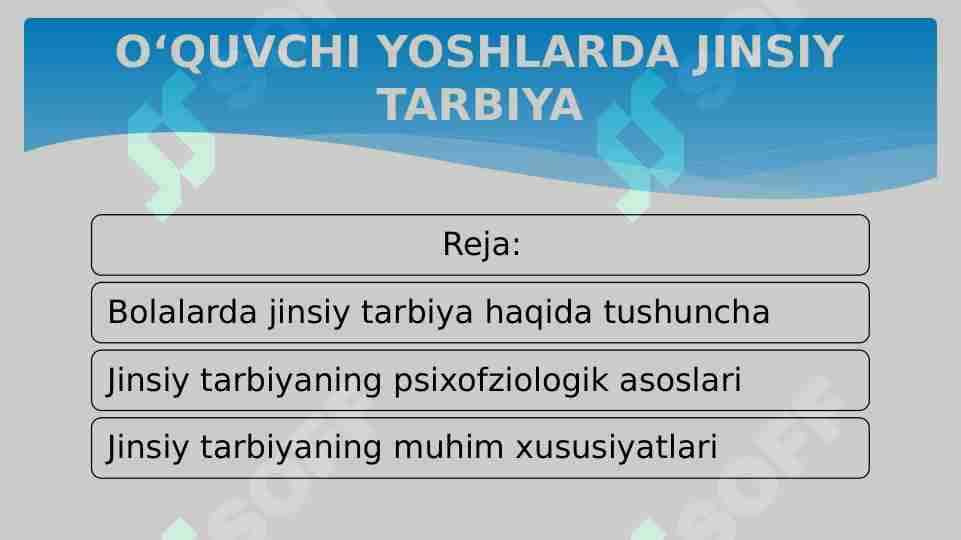 O‘QUVCHI YOSHLARDA JINSIY TARBIYA

Reja:

Bolalarda jinsiy tarbiya haqida tushuncha

Jinsiy tarbiyaning psixofziologik asoslari

Jinsiy tarbiyaning muhim xususiyatlari

SOFT

SOFT